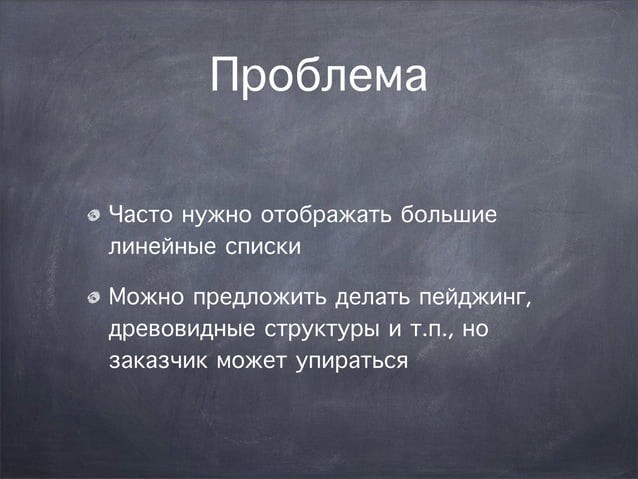 Проблема

Часто нужно отображать большие линейные списки

Можно предложить делать пейджинг, древовидные структуры и т.п., но заказчик может упираться